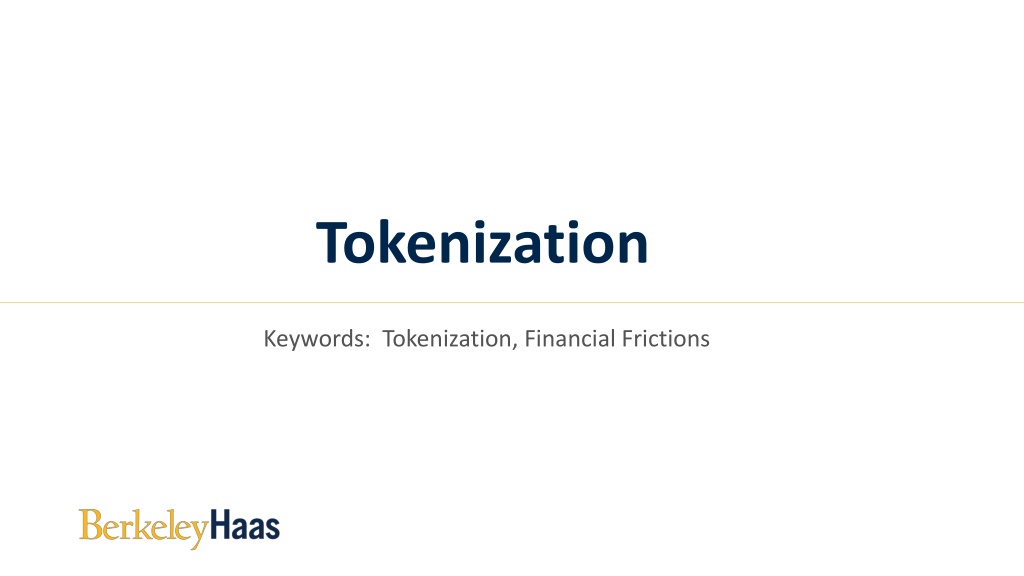 Tokenization

Keywords: Tokenization, Financial Frictions

BerkeleyHaas